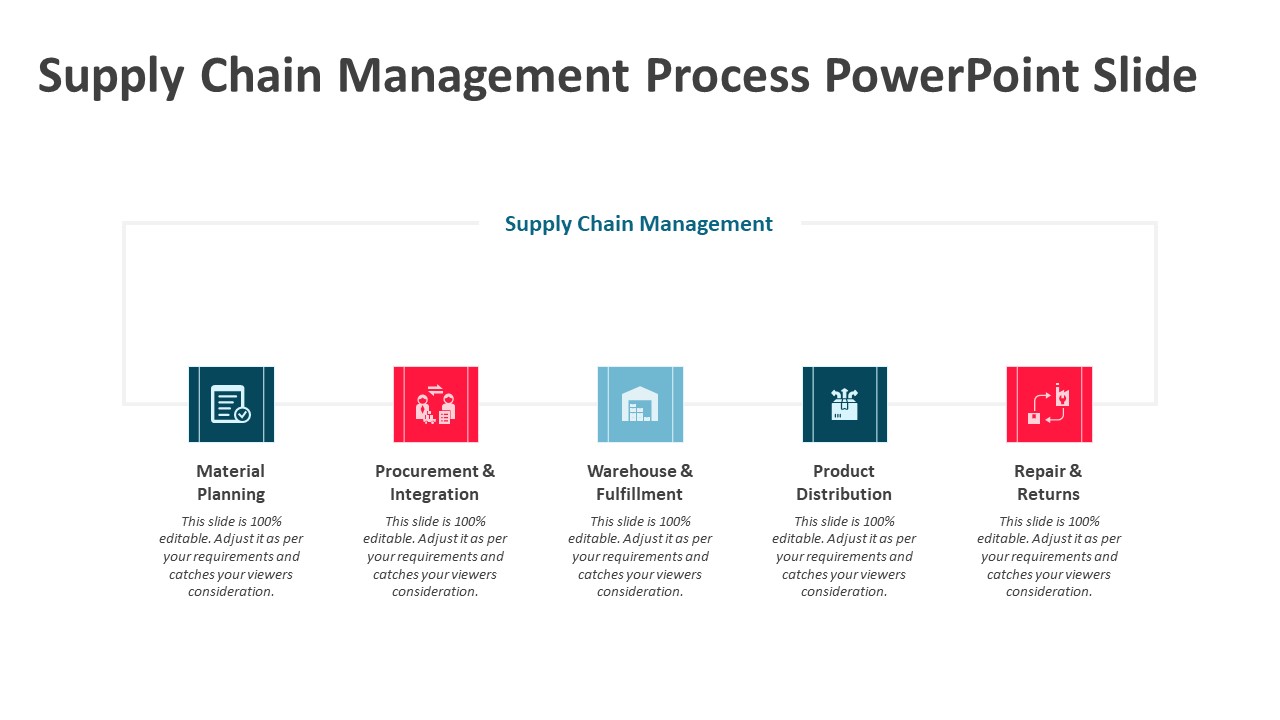 Supply Chain Management Process PowerPoint Slide

Supply Chain Management

Material Planning

This slide is 100% editable. Adjust it as per your requirements and catches your viewers consideration.

Procurement & Integration

This slide is 100% editable. Adjust it as per your requirements and catches your viewers consideration.

Warehouse & Fulfillment

This slide is 100% editable. Adjust it as per your requirements and catches your viewers consideration.

Product Distribution

This slide is 100% editable. Adjust it as per your requirements and catches your viewers consideration.

Repair & Returns

This slide is 100% editable. Adjust it as per your requirements and catches your viewers consideration.